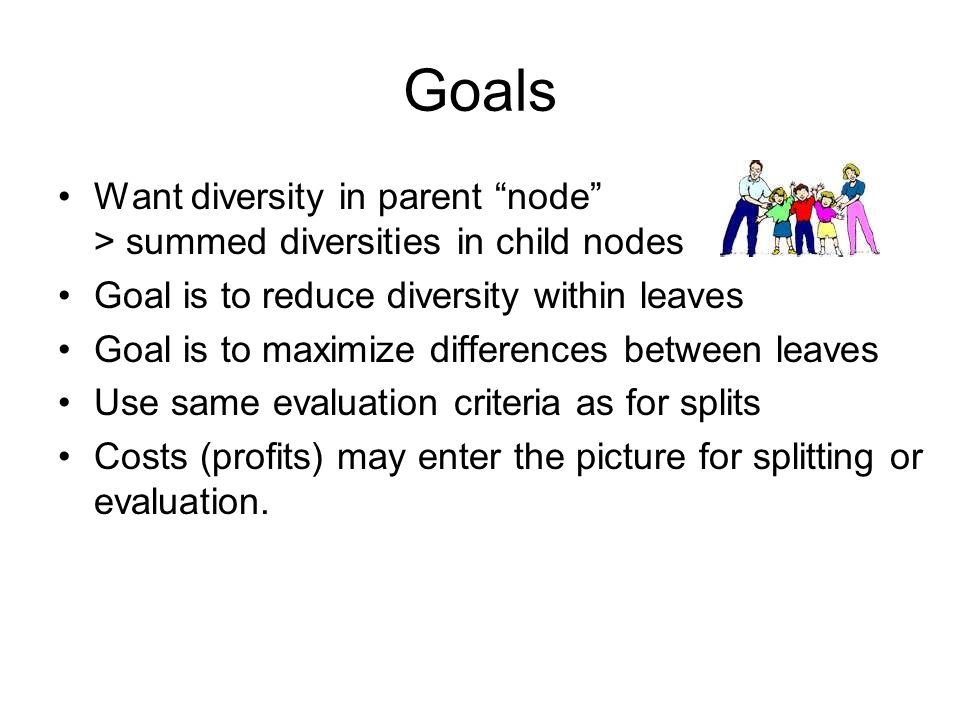 Goals

• Want diversity in parent “node” > summed diversities in child nodes
• Goal is to reduce diversity within leaves
• Goal is to maximize differences between leaves
• Use same evaluation criteria as for splits
• Costs (profits) may enter the picture for splitting or evaluation.